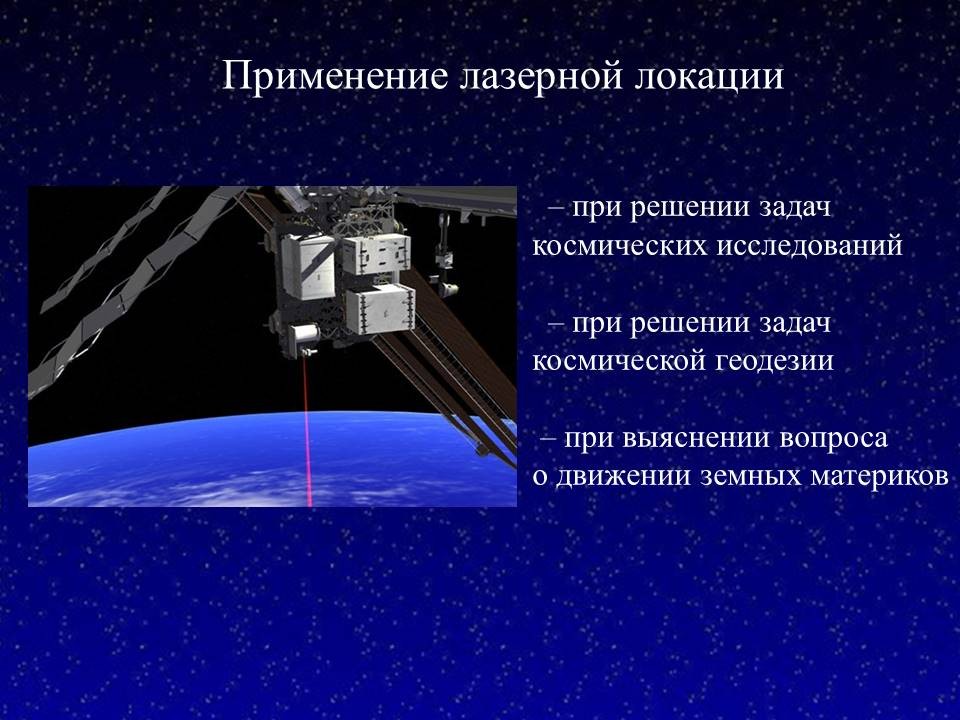 Применение лазерной локации

– при решении задач космических исследований

– при решении задач космической геодезии

– при выяснении вопроса о движении земных материков